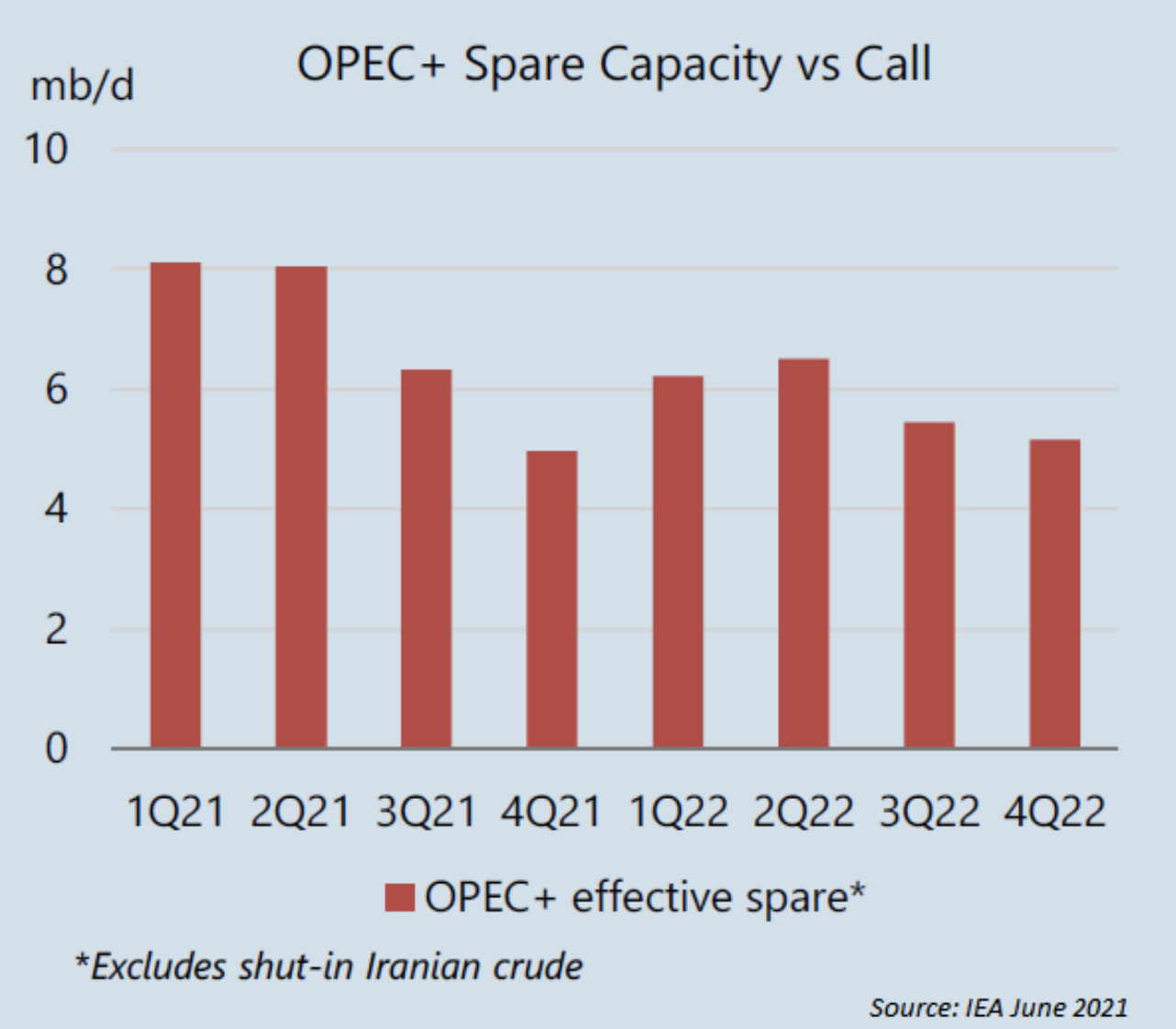 OPEC+ Spare Capacity vs Call

mb/d

10
8
6
4
2
0

1Q21 2Q21 3Q21 4Q21 1Q22 2Q22 3Q22 4Q22

OPEC+ effective spare*

*Excludes shut-in Iranian crude

Source: IEA June 2021